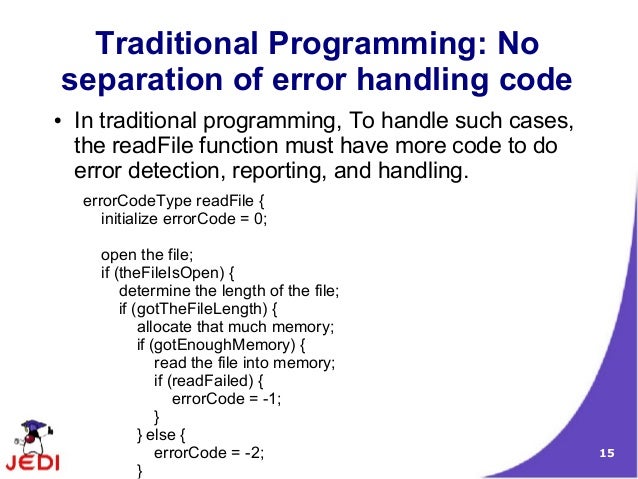 Traditional Programming: No separation of error handling code

• In traditional programming, To handle such cases, the readFile function must have more code to do error detection, reporting, and handling.

errorCodeType readFile {
initialize errorCode = 0;

open the file;
if (theFileIsOpen) {
determine the length of the file;
if (gotTheFileLength) {
allocate that much memory;
if (gotEnoughMemory) {
read the file into memory;
if (readFailed) {
errorCode = -1;
}
} else {
errorCode = -2;
}

JEDI

15